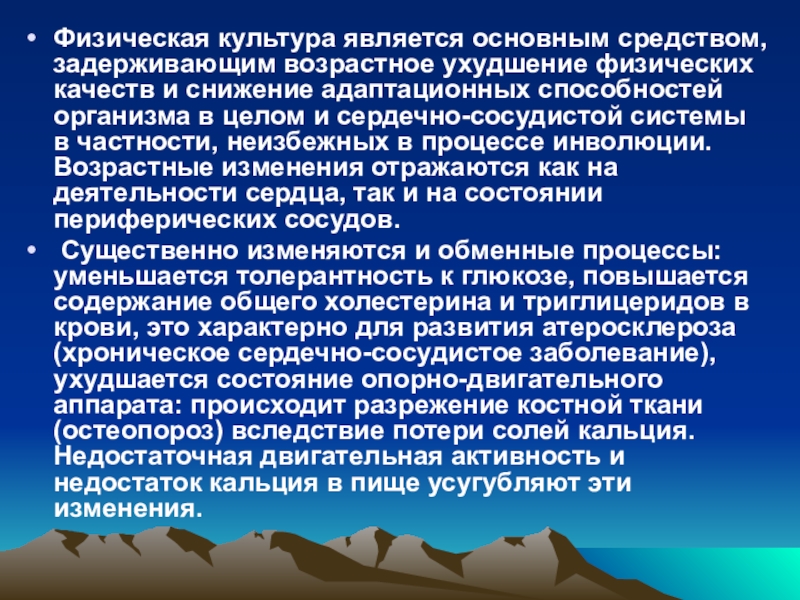 • Физическая культура является основным средством, задерживающим возрастное ухудшение физических качеств и снижение адаптационных способностей организма в целом и сердечно-сосудистой системы в частности, неизбежных в процессе инволюции. Возрастные изменения отражаются как на деятельности сердца, так и на состоянии периферических сосудов.

• Существенно изменяются и обменные процессы: уменьшается толерантность к глюкозе, повышается содержание общего холестерина и триглицеридов в крови, это характерно для развития атеросклероза (хроническое сердечно-сосудистое заболевание), ухудшается состояние опорно-двигательного аппарата: происходит разрежение костной ткани (остеопороз) вследствие потери солей кальция. Недостаточная двигательная активность и недостаток кальция в пище усугубляют эти изменения.